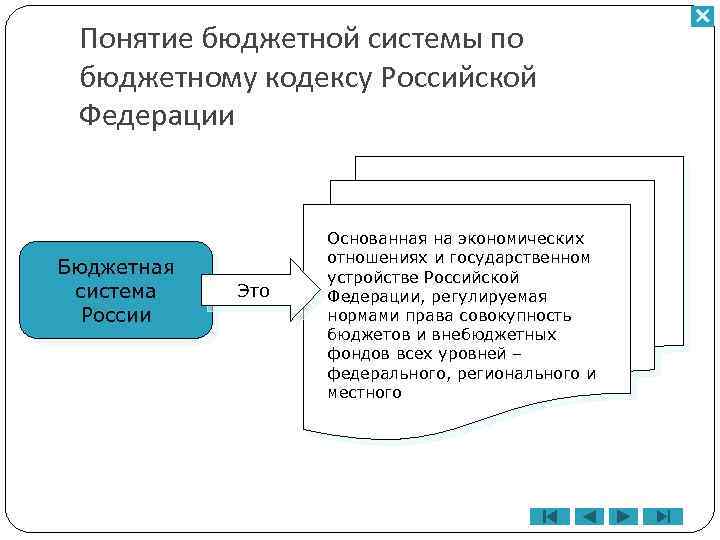 Понятие бюджетной системы по бюджетному кодексу Российской Федерации

Бюджетная система России

Это

Основанная на экономических отношениях и государственном устройстве Российской Федерации, регулируемая нормами права совокупность бюджетов и внебюджетных фондов всех уровней – федерального, регионального и местного